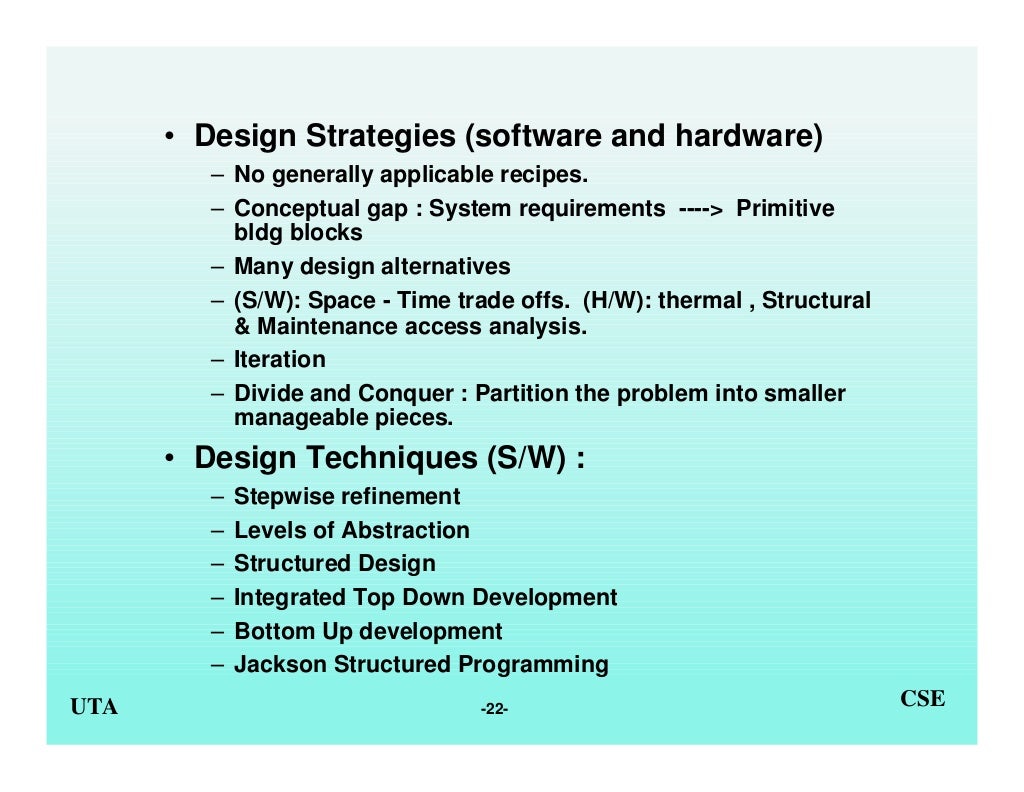 • Design Strategies (software and hardware)
– No generally applicable recipes.
– Conceptual gap : System requirements ----> Primitive bldg blocks
– Many design alternatives
– (S/W): Space - Time trade offs. (H/W): thermal , Structural & Maintenance access analysis.
– Iteration
– Divide and Conquer : Partition the problem into smaller manageable pieces.

• Design Techniques (S/W) :
– Stepwise refinement
– Levels of Abstraction
– Structured Design
– Integrated Top Down Development
– Bottom Up development
– Jackson Structured Programming

UTA
-22-
CSE